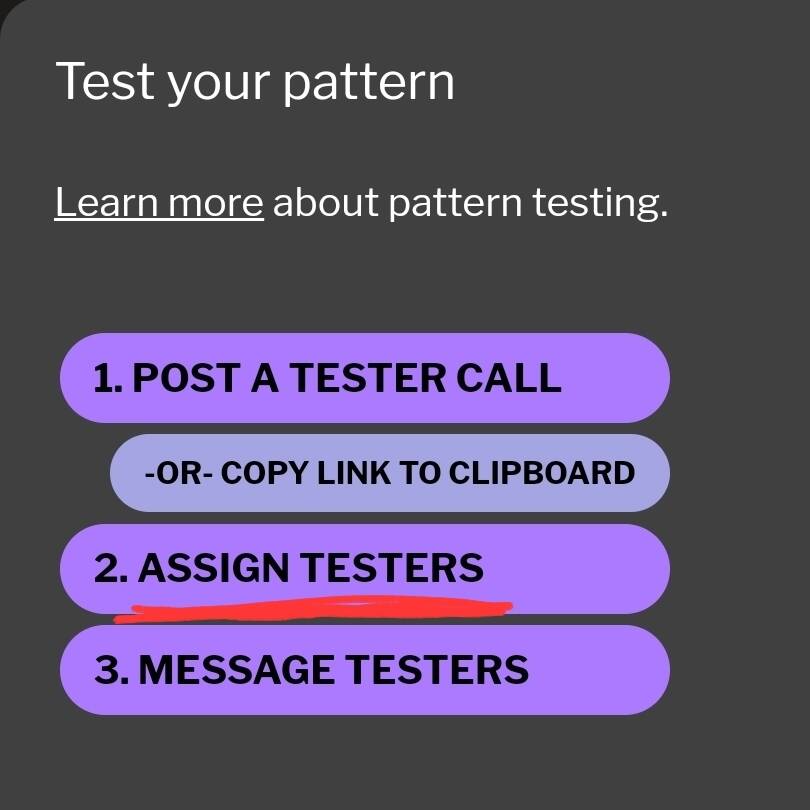 Test your pattern

Learn more about pattern testing.

1. POST A TESTER CALL

-OR- COPY LINK TO CLIPBOARD

2. ASSIGN TESTERS

3. MESSAGE TESTERS